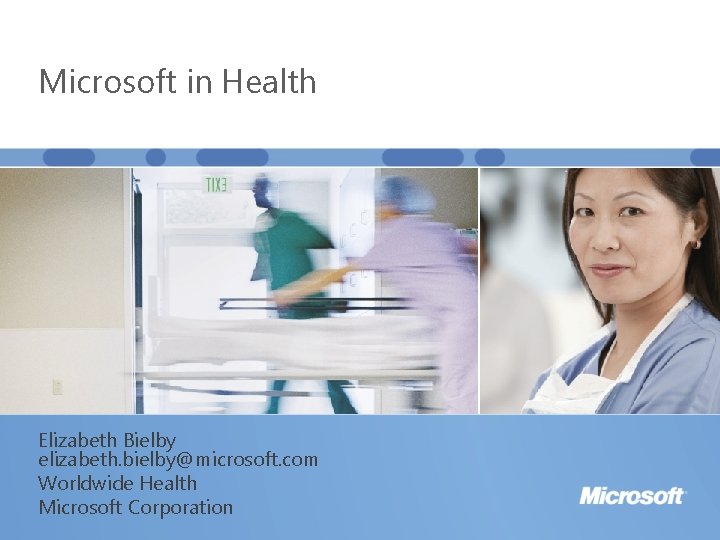 Microsoft in Health

EXIT

Elizabeth Bielby
elizabeth.bielby@microsoft.com
Worldwide Health
Microsoft Corporation

Microsoft